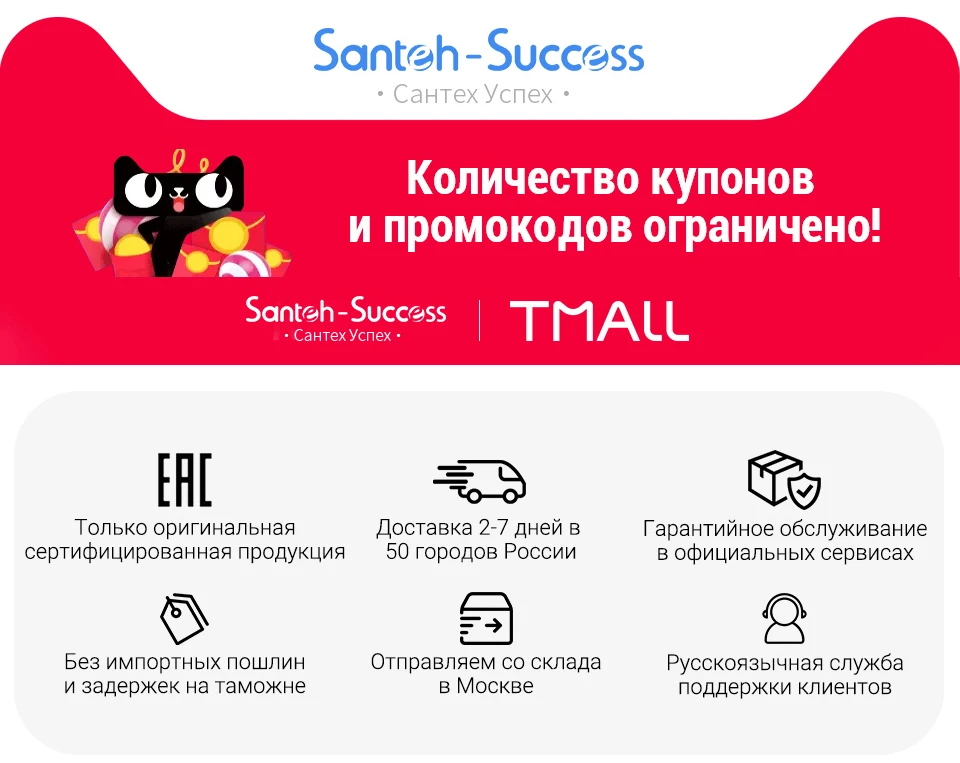 Santeh-Success
• Сантех Успех •

Количество купонов и промокодов ограничено!

Santeh-Success
• Сантех Успех •

TMALL

EAC
Только оригинальная сертифицированная продукция

Доставка 2-7 дней в 50 городов России

Гарантийное обслуживание в официальных сервисах

Без импортных пошлин и задержек на таможне

Отправляем со склада в Москве

Русскоязычная служба поддержки клиентов